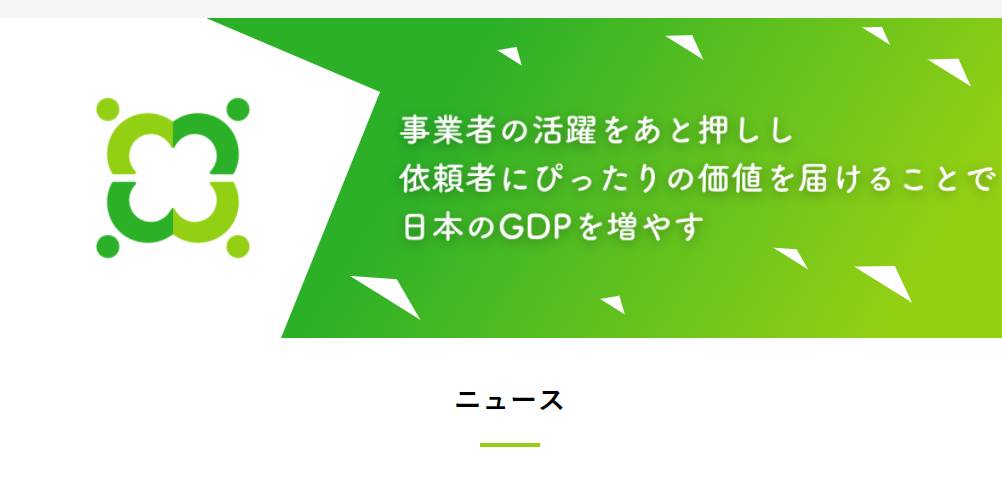 事業者の活躍をあと押しし
依頼者にぴったりの価値を届けることで
日本のGDPを増やす

ニュース